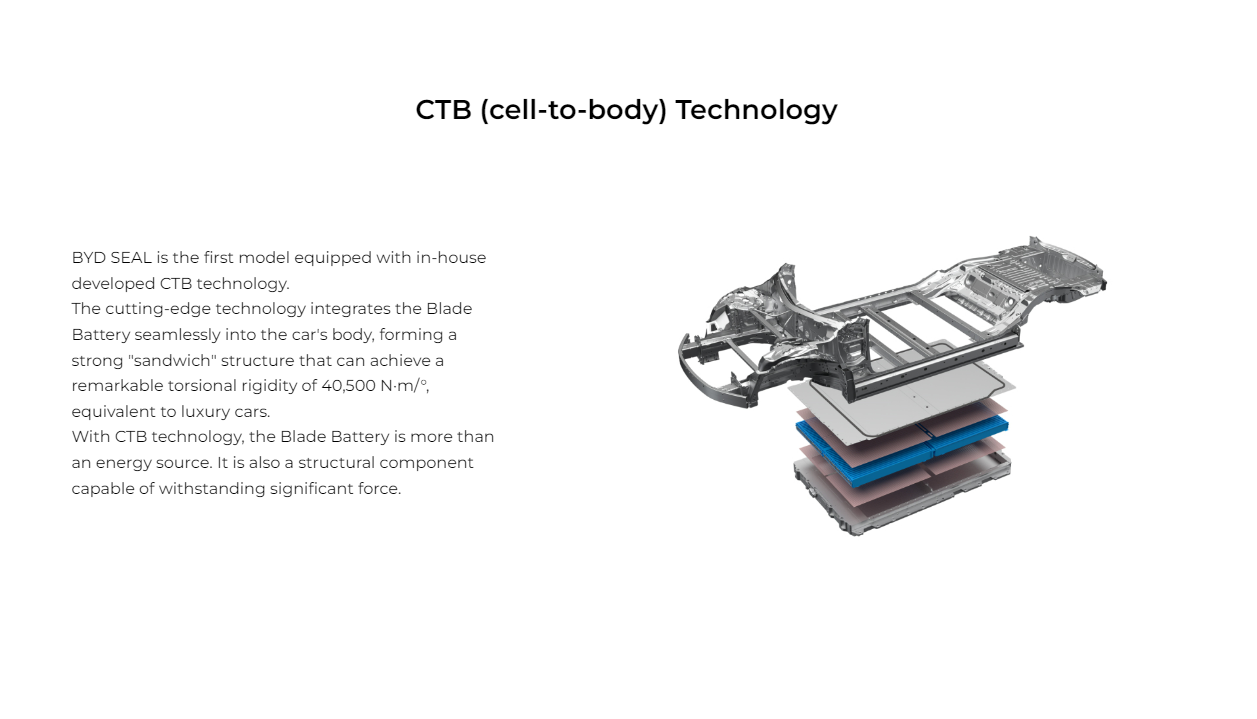 CTB (cell-to-body) Technology

BYD SEAL is the first model equipped with in-house developed CTB technology.
The cutting-edge technology integrates the Blade Battery seamlessly into the car's body, forming a strong "sandwich" structure that can achieve a remarkable torsional rigidity of 40,500 N·m/°, equivalent to luxury cars.
With CTB technology, the Blade Battery is more than an energy source. It is also a structural component capable of withstanding significant force.